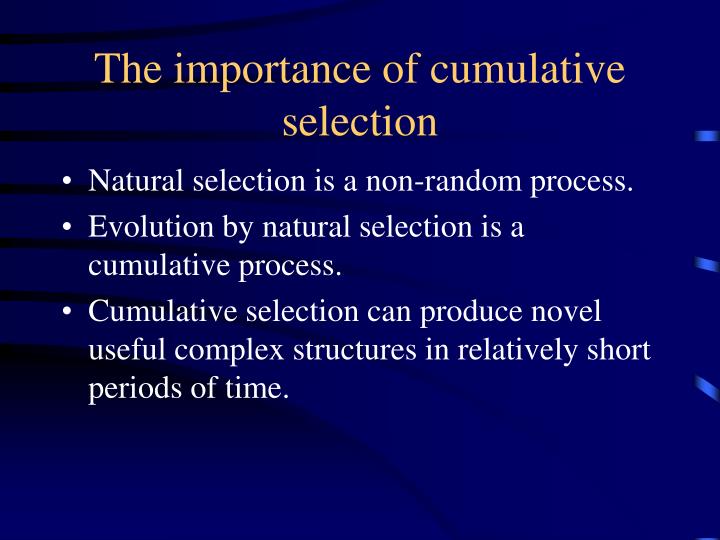 The importance of cumulative selection

• Natural selection is a non-random process.
• Evolution by natural selection is a cumulative process.
• Cumulative selection can produce novel useful complex structures in relatively short periods of time.